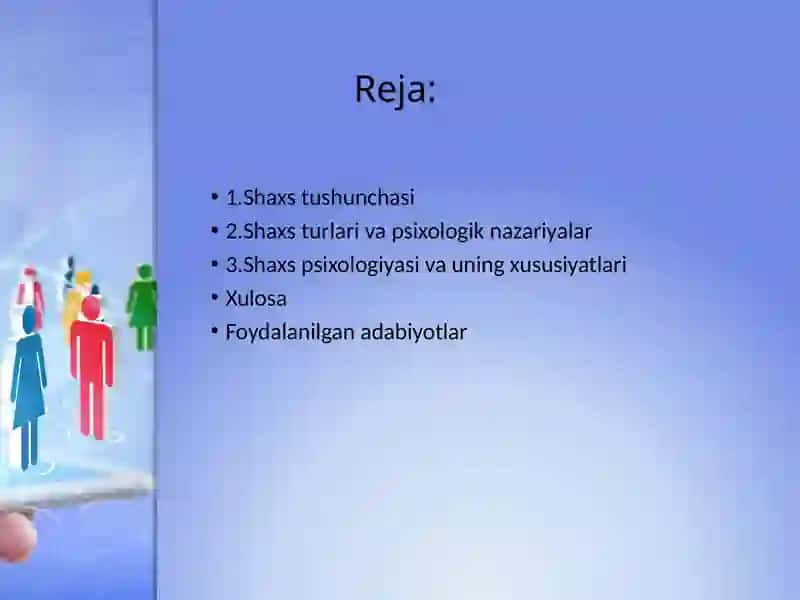 Reja:

• 1.Shaxs tushunchasi
• 2.Shaxs turlari va psixologik nazariyalar
• 3.Shaxs psixologiyasi va uning xususiyatlari
• Xulosa
• Foydalanilgan adabiyotlar